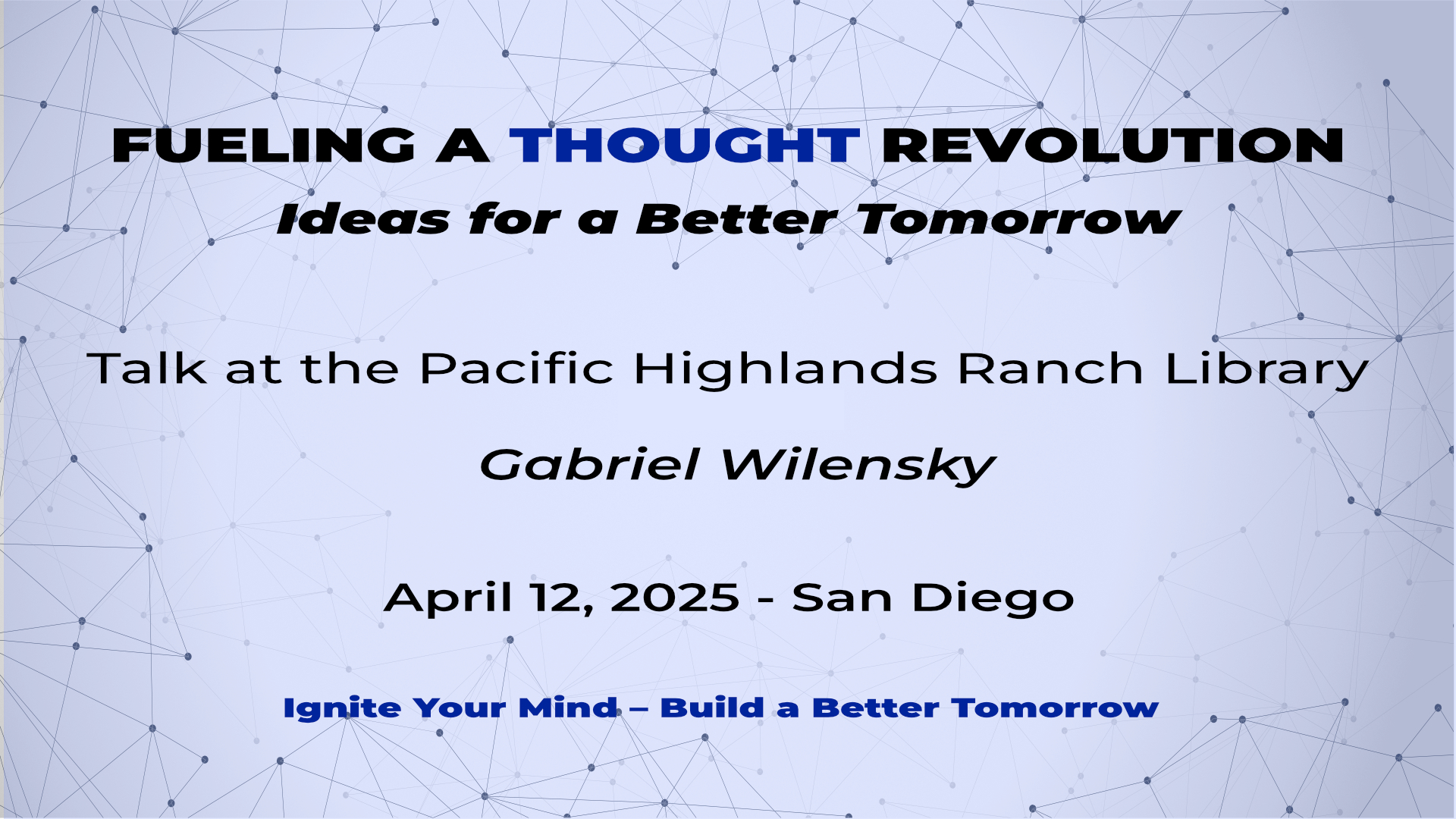 FUELING A THOUGHT REVOLUTION

Ideas for a Better Tomorrow

Talk at the Pacific Highlands Ranch Library

Gabriel Wilensky

April 12, 2025 - San Diego

Ignite Your Mind – Build a Better Tomorrow